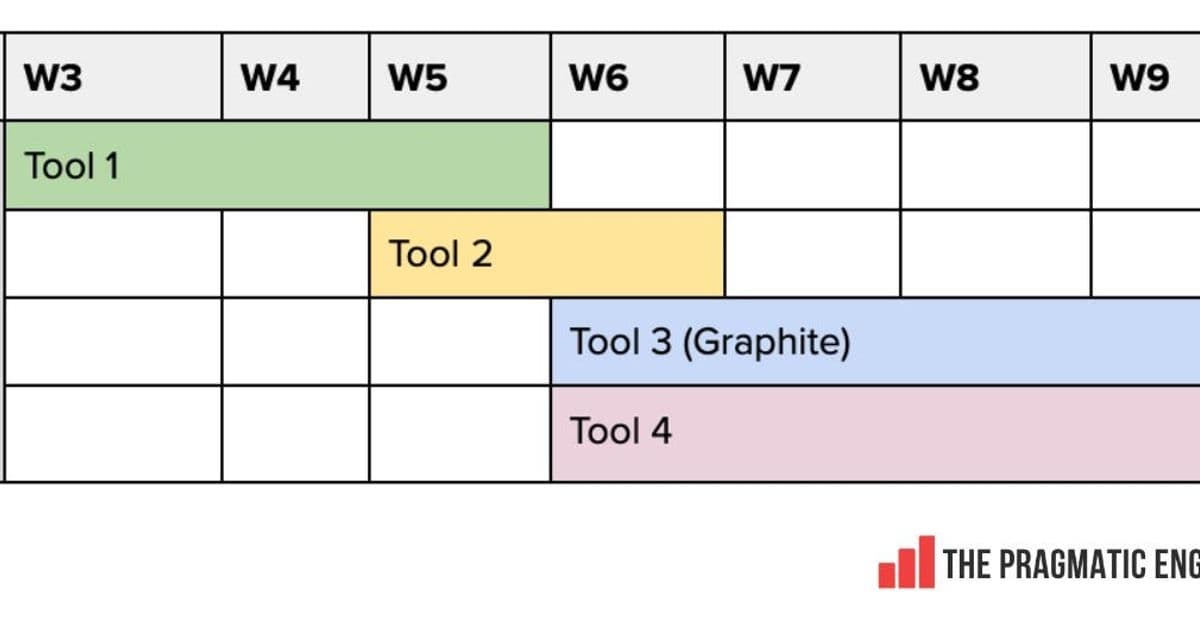 | W3 | W4 | W5 | W6 | W7 | W8 | W9 |
|---|---|---|---|---|---|---|
| Tool 1 | | | | | | |
| | | Tool 2 | | | | |
| | | | Tool 3 (Graphite) | | | |
| | | | Tool 4 | | | |

THE PRAGMATIC ENG